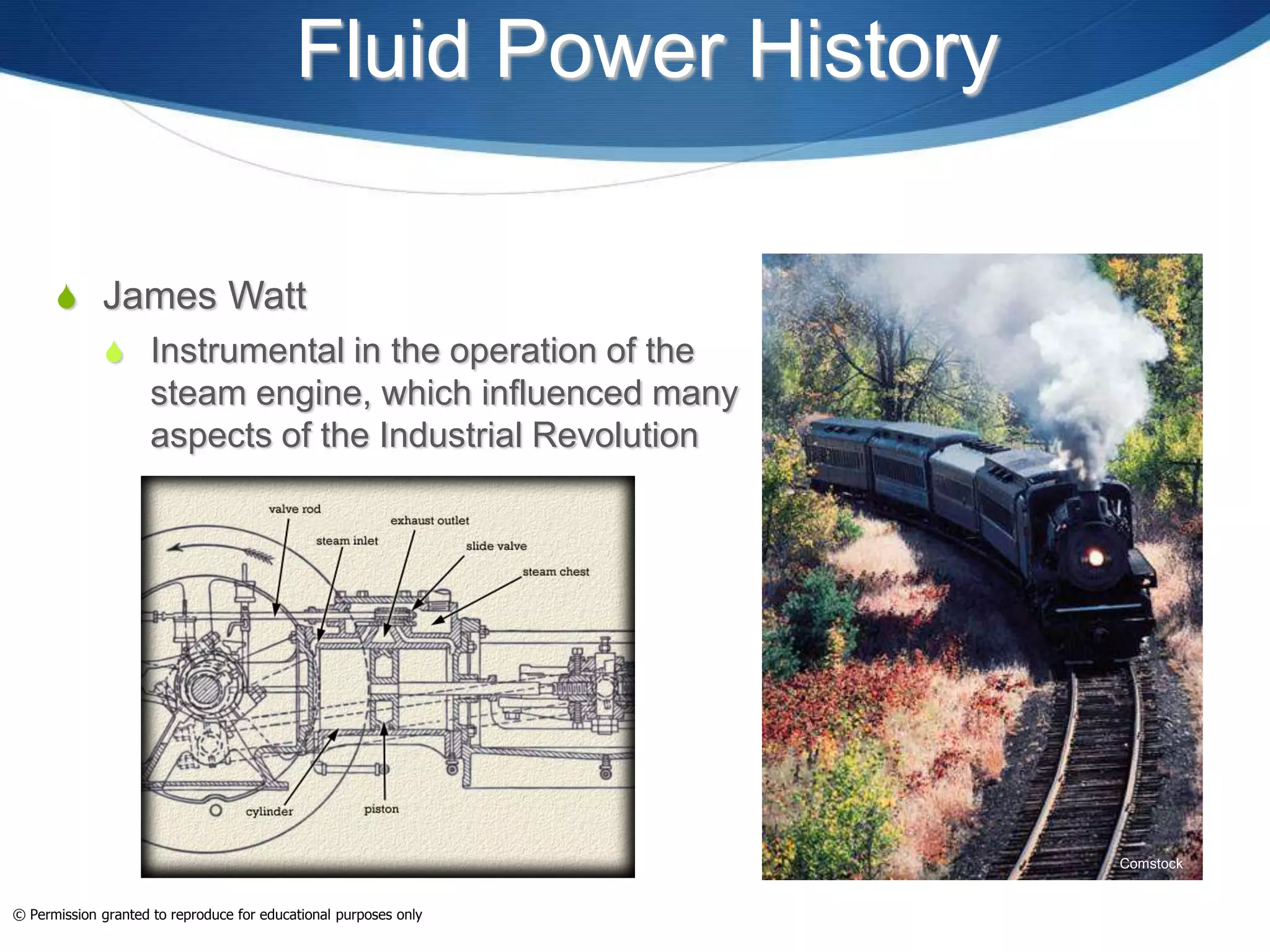 Fluid Power History

James Watt

Instrumental in the operation of the steam engine, which influenced many aspects of the Industrial Revolution

valve rod
exhaust outlet
steam inlet
slide valve
steam chest
cylinder
piston

Comstock

© Permission granted to reproduce for educational purposes only